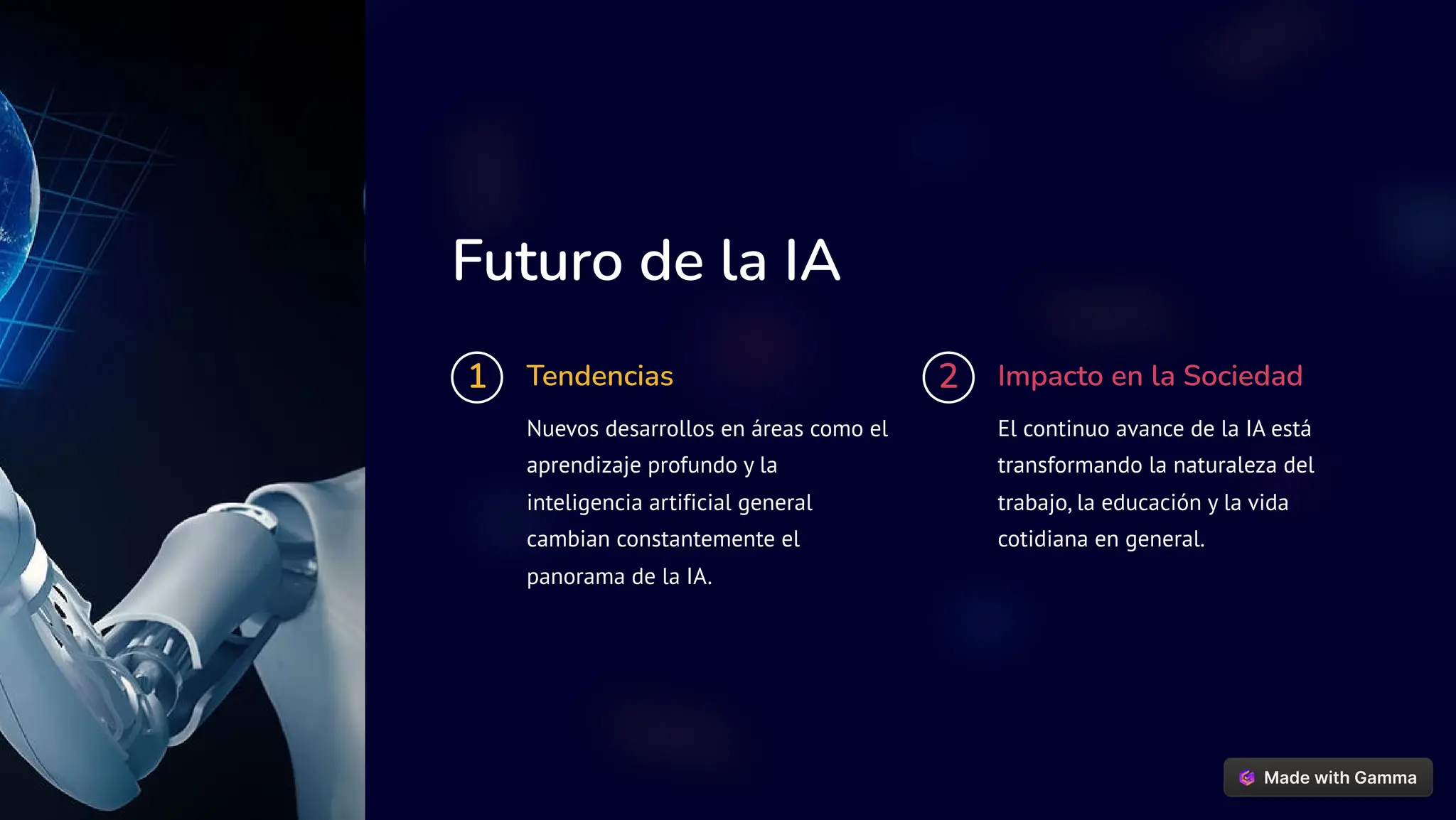 Futuro de la IA

1
Tendencias

Nuevos desarrollos en áreas como el aprendizaje profundo y la inteligencia artificial general cambian constantemente el panorama de la IA.

2
Impacto en la Sociedad

El continuo avance de la IA está transformando la naturaleza del trabajo, la educación y la vida cotidiana en general.

Made with Gamma